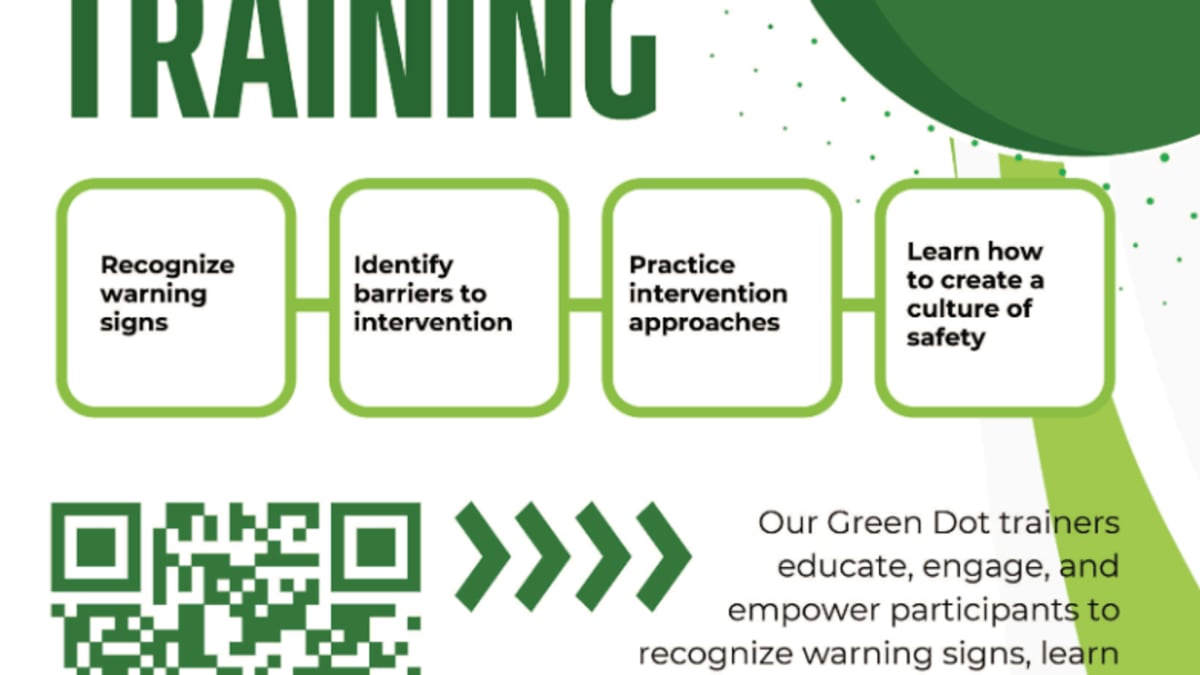 TRAINING

Recognize warning signs

Identify barriers to intervention

Practice intervention approaches

Learn how to create a culture of safety

Our Green Dot trainers educate, engage, and empower participants to recognize warning signs, learn